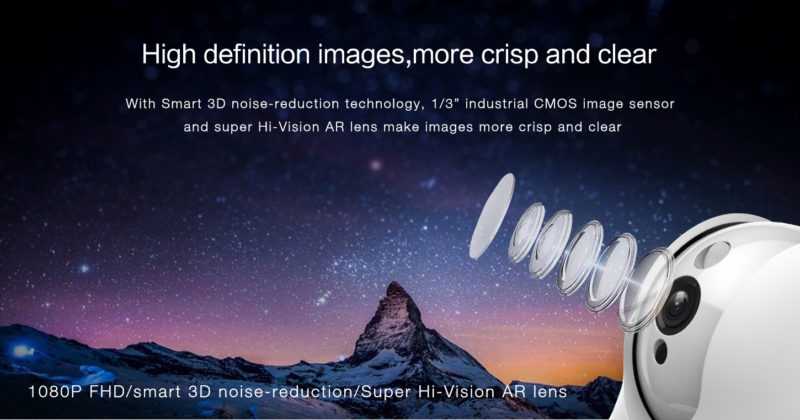 High definition images,more crisp and clear

With Smart 3D noise-reduction technology, 1/3" industrial CMOS image sensor and super Hi-Vision AR lens make images more crisp and clear

1080P FHD/smart 3D noise-reduction/Super Hi-Vision AR lens